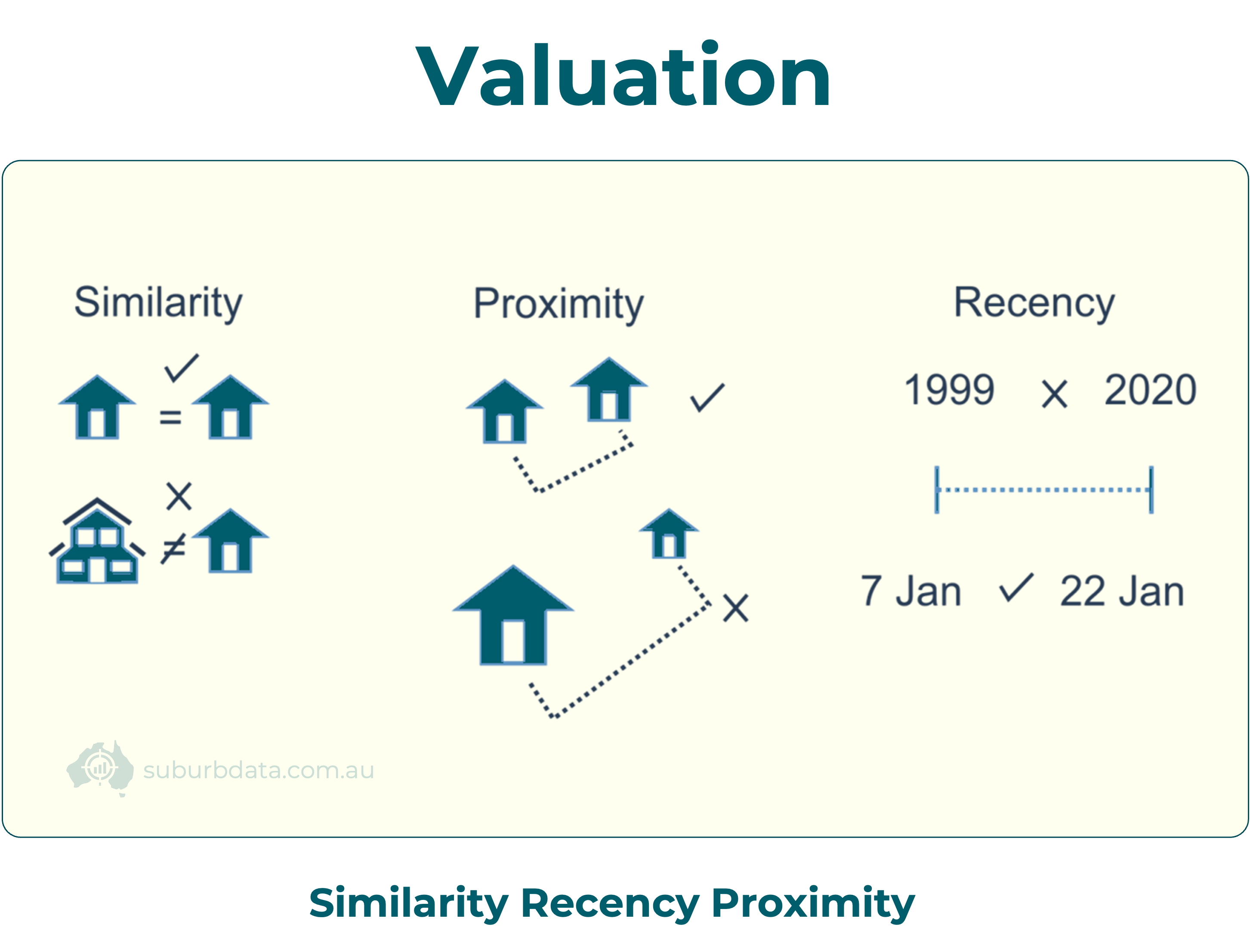 Valuation

Similarity

✓

=

X

≠

Proximity

✓

X

Recency

1999 X 2020

7 Jan ✓ 22 Jan

suburbdata.com.au

Similarity Recency Proximity